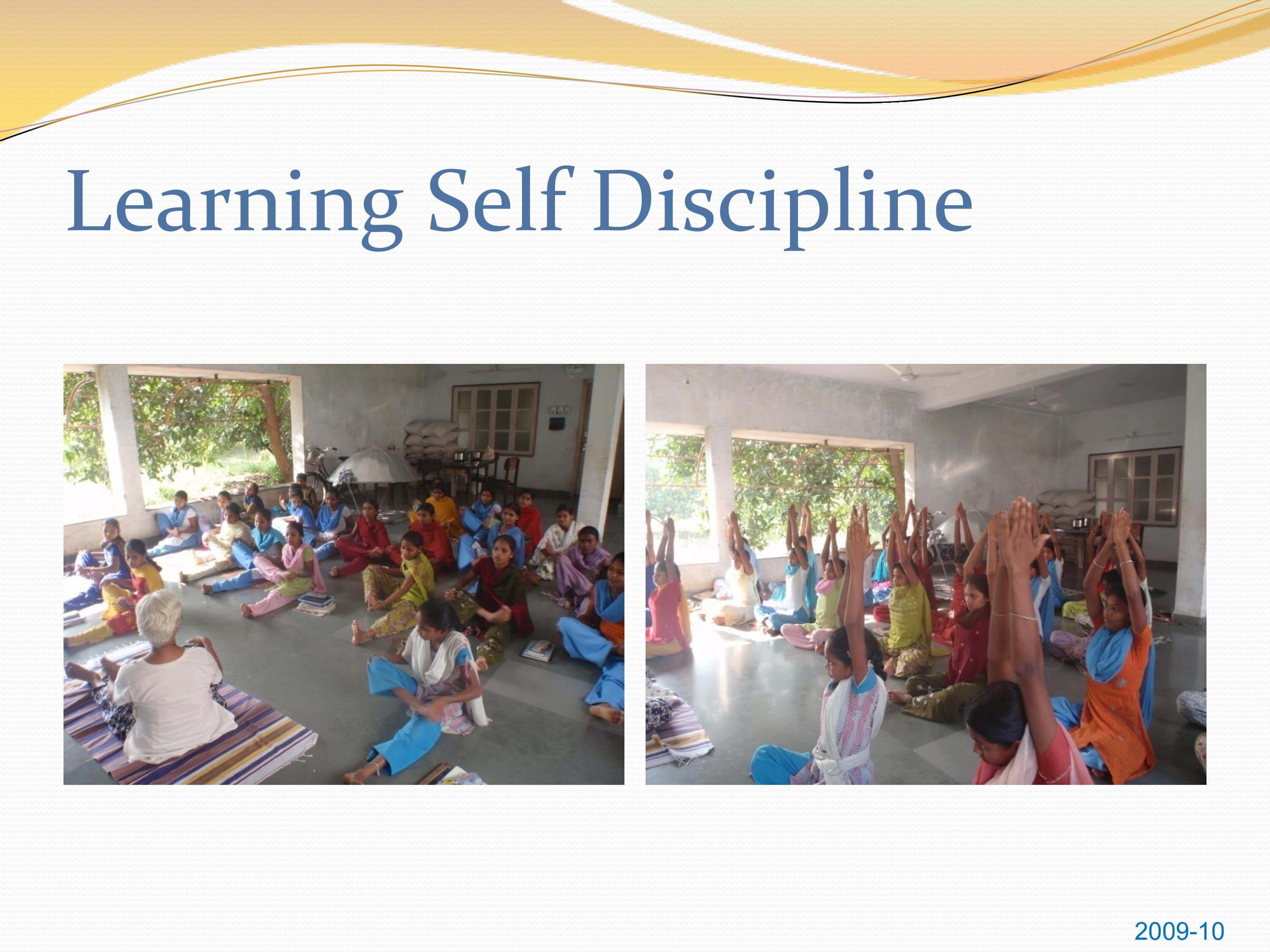 Learning Self Discipline

2009-10